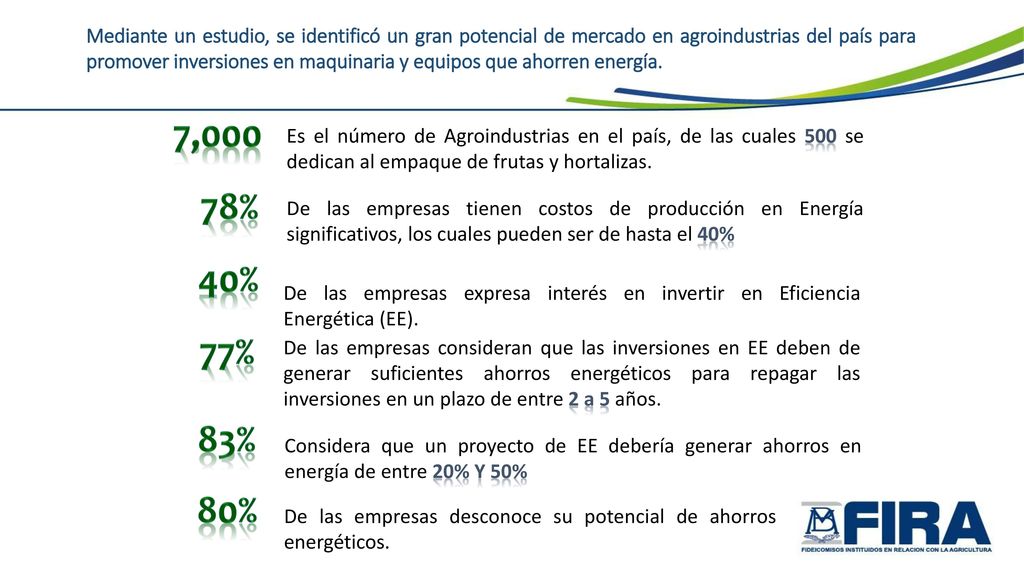 Mediante un estudio, se identificó un gran potencial de mercado en agroindustrias del país para promover inversiones en maquinaria y equipos que ahorren energía.

7,000 Es el número de Agroindustrias en el país, de las cuales 500 se dedican al empaque de frutas y hortalizas.

78% De las empresas tienen costos de producción en Energía significativos, los cuales pueden ser de hasta el 40%

40% De las empresas expresa interés en invertir en Eficiencia Energética (EE).

77% De las empresas consideran que las inversiones en EE deben de generar suficientes ahorros energéticos para repagar las inversiones en un plazo de entre 2 a 5 años.

83% Considera que un proyecto de EE debería generar ahorros en energía de entre 20% Y 50%

80% De las empresas desconoce su potencial de ahorros energéticos.

FIRA
FIDEICOMISOS INSTITUIDOS EN RELACION CON LA AGRICULTURA